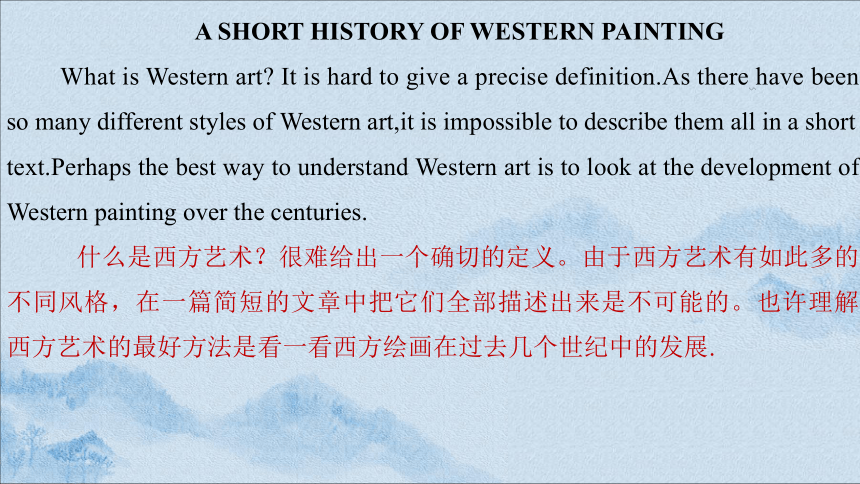 A SHORT HISTORY OF WESTERN PAINTING

What is Western art? It is hard to give a precise definition.As there have been so many different styles of Western art,it is impossible to describe them all in a short text.Perhaps the best way to understand Western art is to look at the development of Western painting over the centuries.

什么是西方艺术？很难给出一个确切的定义。由于西方艺术有如此多的不同风格，在一篇简短的文章中把它们全部描述出来是不可能的。也许理解西方艺术的最好方法是看一看西方绘画在过去几个世纪中的发展.